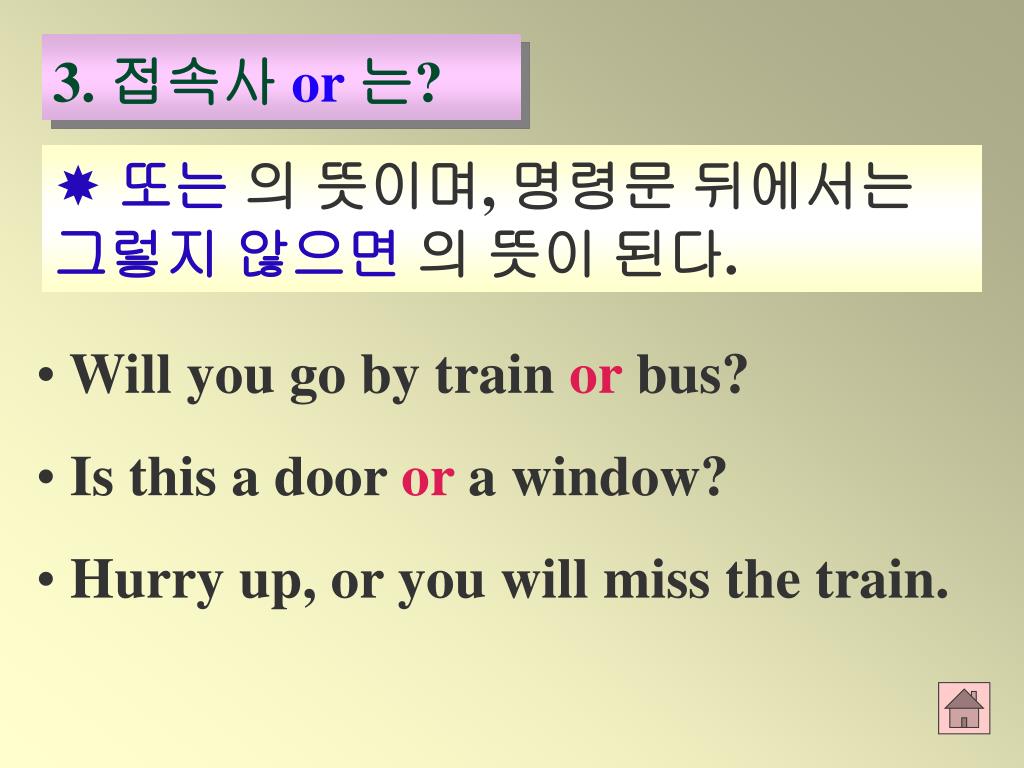 3. 접속사 or 는?

✷ 또는 의 뜻이며, 명령문 뒤에서는 그렇지 않으면 의 뜻이 된다.

• Will you go by train or bus?

• Is this a door or a window?

• Hurry up, or you will miss the train.